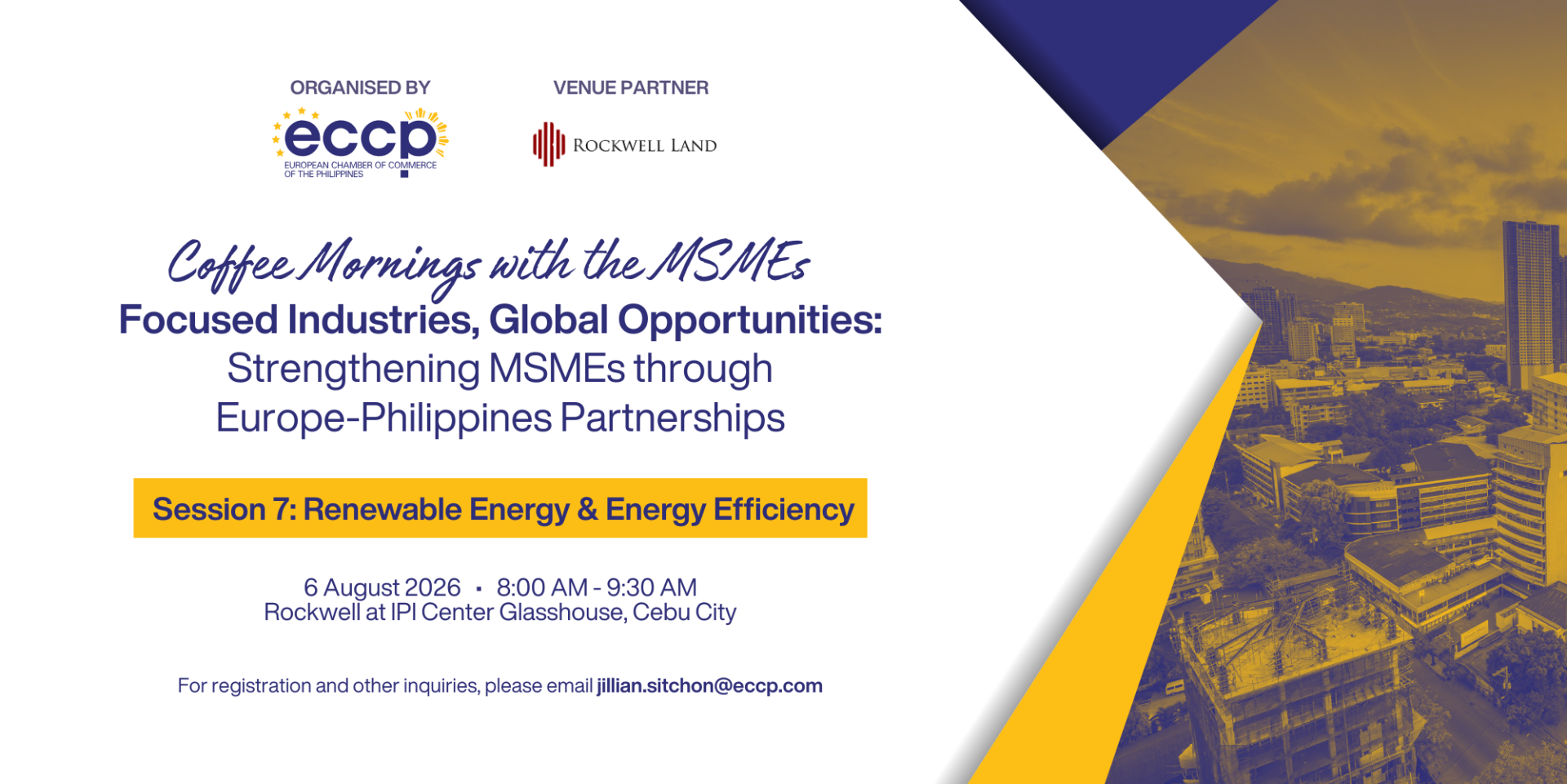 ORGANISED BY

eccp
EUROPEAN CHAMBER OF COMMERCE OF THE PHILIPPINES

VENUE PARTNER

ROCKWELL LAND

Coffee Mornings with the MSMEs

Focused Industries, Global Opportunities:
Strengthening MSMEs through Europe-Philippines Partnerships

Session 7: Renewable Energy & Energy Efficiency

6 August 2026 · 8:00 AM - 9:30 AM
Rockwell at IPI Center Glasshouse, Cebu City

For registration and other inquiries, please email jillian.sitchon@eccp.com